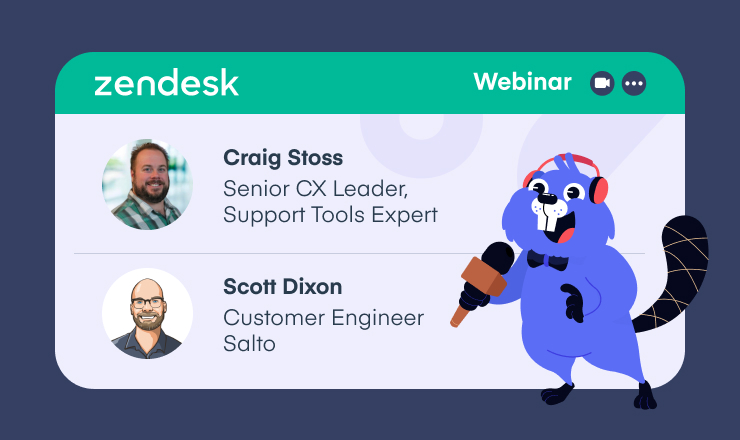 zendesk

Webinar

Craig Stoss
Senior CX Leader, Support Tools Expert

Scott Dixon
Customer Engineer
Salto